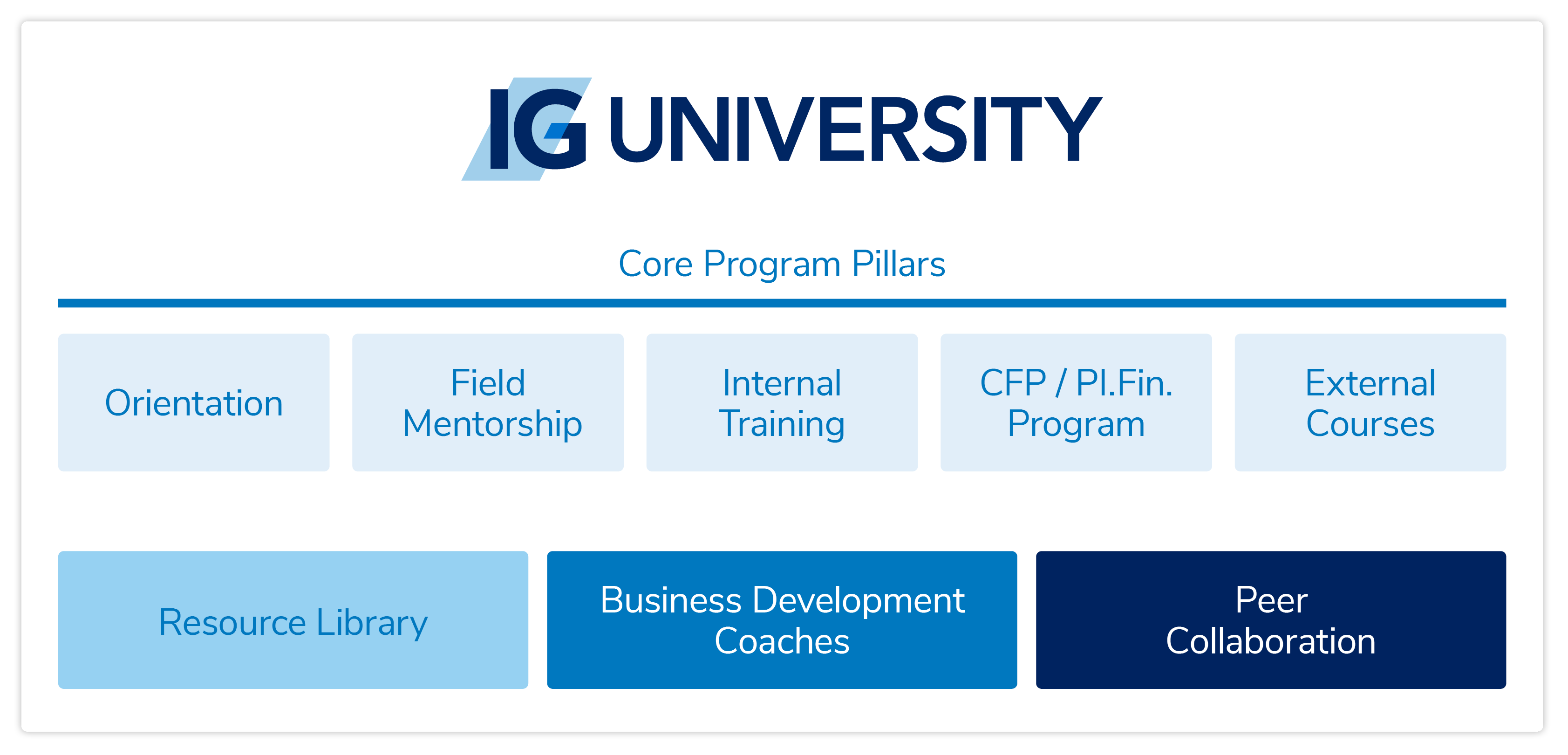 IG UNIVERSITY

Core Program Pillars

Orientation

Field Mentorship

Internal Training

CFP / Pl.Fin. Program

External Courses

Resource Library

Business Development Coaches

Peer Collaboration